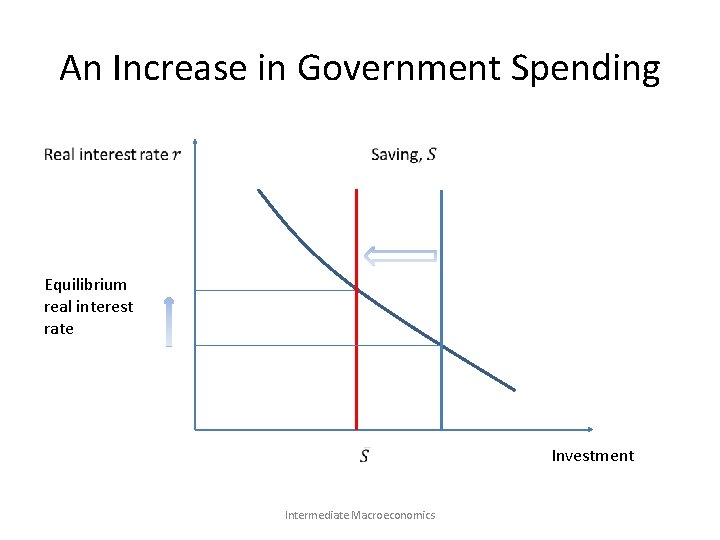 An Increase in Government Spending

Real interest rate $r$

Saving, $S$

Equilibrium real interest rate

$S$

Investment

Intermediate Macroeconomics